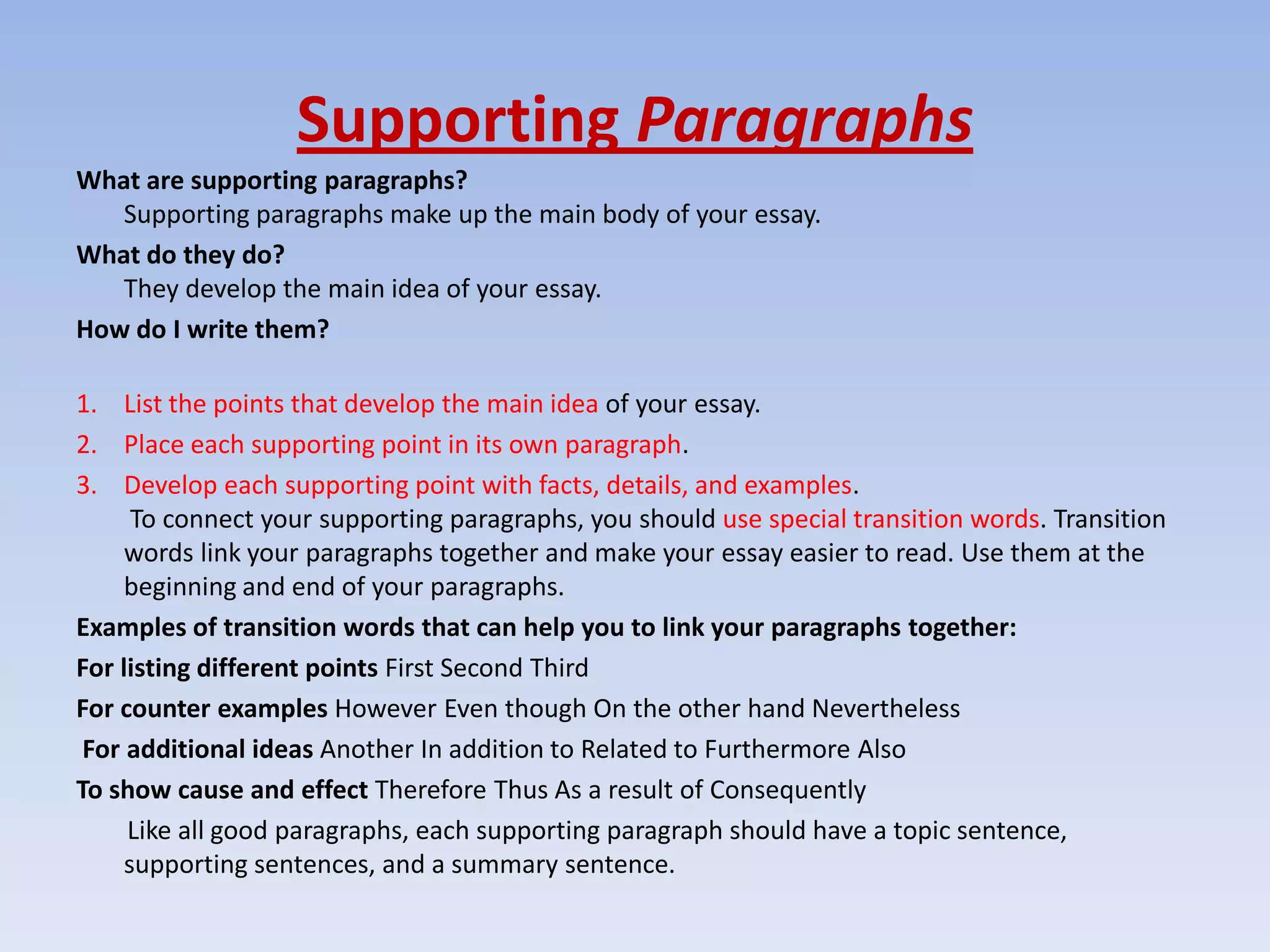 Supporting Paragraphs

What are supporting paragraphs?
Supporting paragraphs make up the main body of your essay.

What do they do?
They develop the main idea of your essay.

How do I write them?

1. List the points that develop the main idea of your essay.
2. Place each supporting point in its own paragraph.
3. Develop each supporting point with facts, details, and examples.

To connect your supporting paragraphs, you should use special transition words. Transition words link your paragraphs together and make your essay easier to read. Use them at the beginning and end of your paragraphs.

Examples of transition words that can help you to link your paragraphs together:

For listing different points First Second Third

For counter examples However Even though On the other hand Nevertheless

For additional ideas Another In addition to Related to Furthermore Also

To show cause and effect Therefore Thus As a result of Consequently

Like all good paragraphs, each supporting paragraph should have a topic sentence, supporting sentences, and a summary sentence.